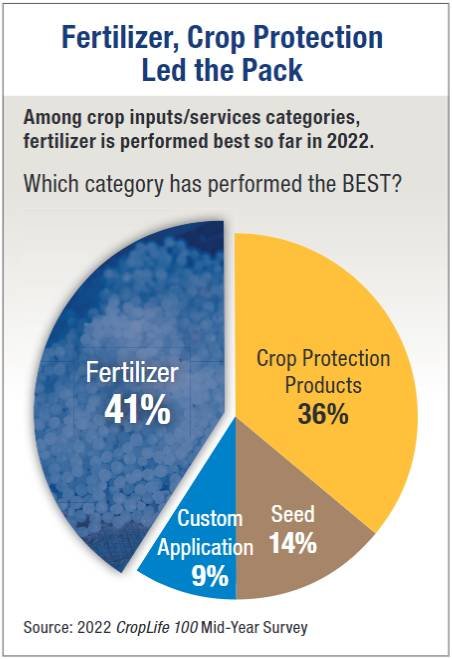 Fertilizer, Crop Protection Led the Pack

Among crop inputs/services categories, fertilizer is performed best so far in 2022.

Which category has performed the BEST?

Fertilizer
41%

Crop Protection Products
36%

Seed
14%

Custom Application
9%

Source: 2022 CropLife 100 Mid-Year Survey